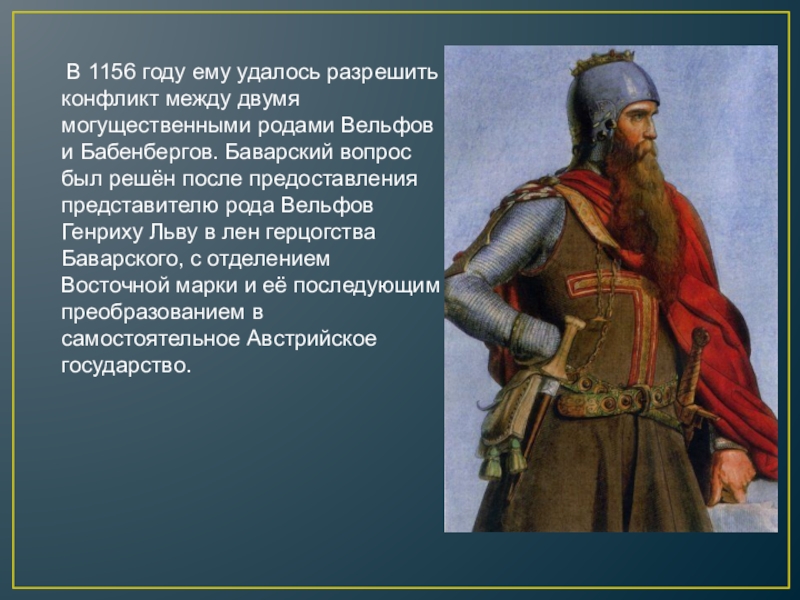 В 1156 году ему удалось разрешить конфликт между двумя могущественными родами Вельфов и Бабенбергов. Баварский вопрос был решён после предоставления представителю рода Вельфов Генриху Льву в лен герцогства Баварского, с отделением Восточной марки и её последующим преобразованием в самостоятельное Австрийское государство.